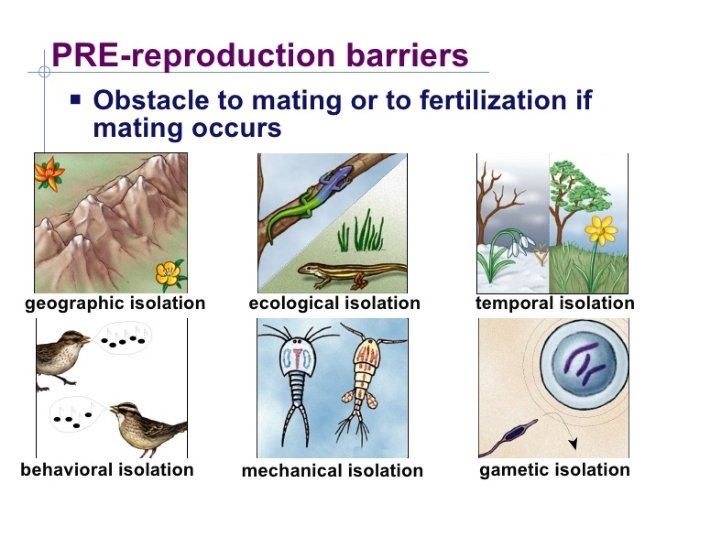 PRE-reproduction barriers

▪ Obstacle to mating or to fertilization if mating occurs

geographic isolation

ecological isolation

temporal isolation

behavioral isolation

mechanical isolation

gametic isolation